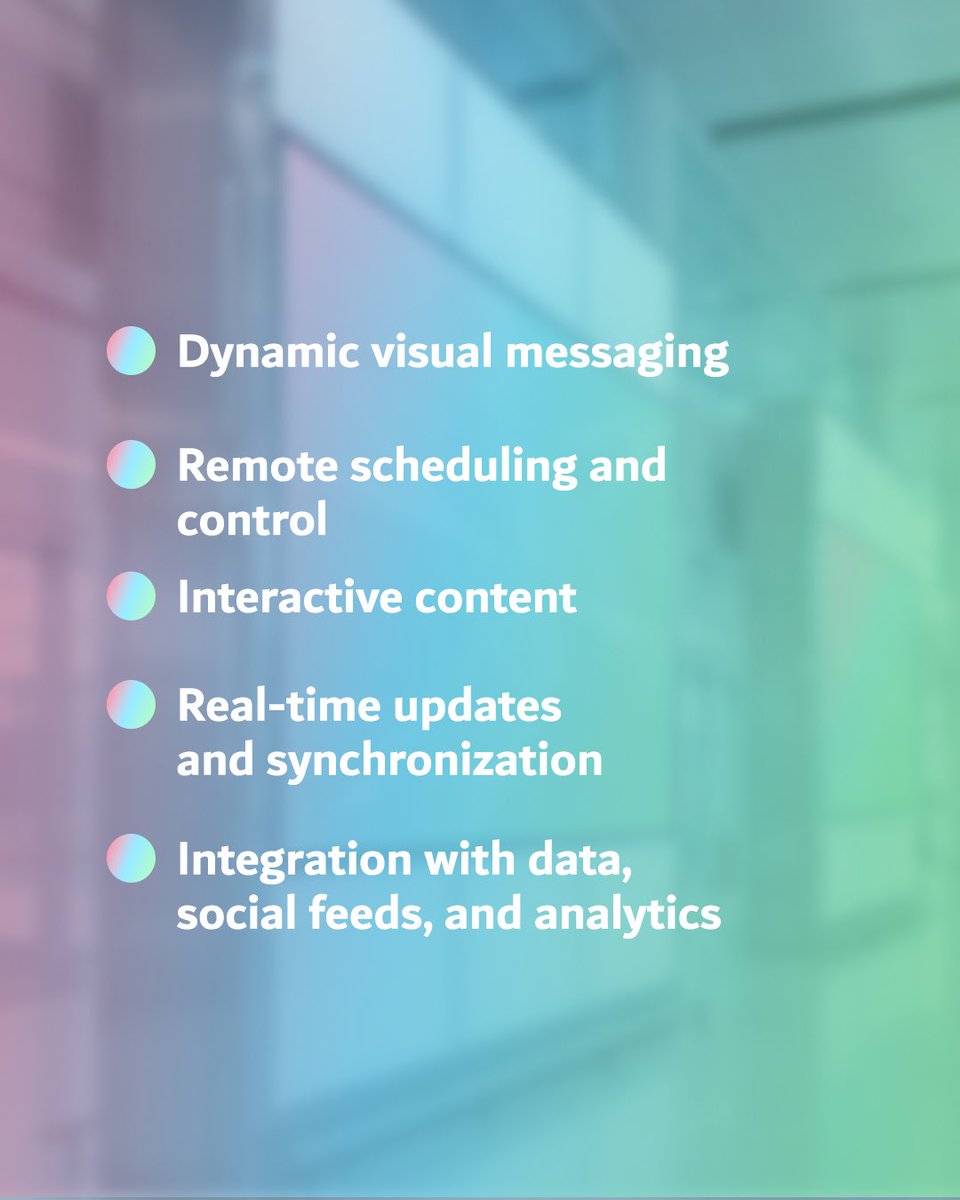 Dynamic visual messaging

Remote scheduling and control

Interactive content

Real-time updates and synchronization

Integration with data, social feeds, and analytics